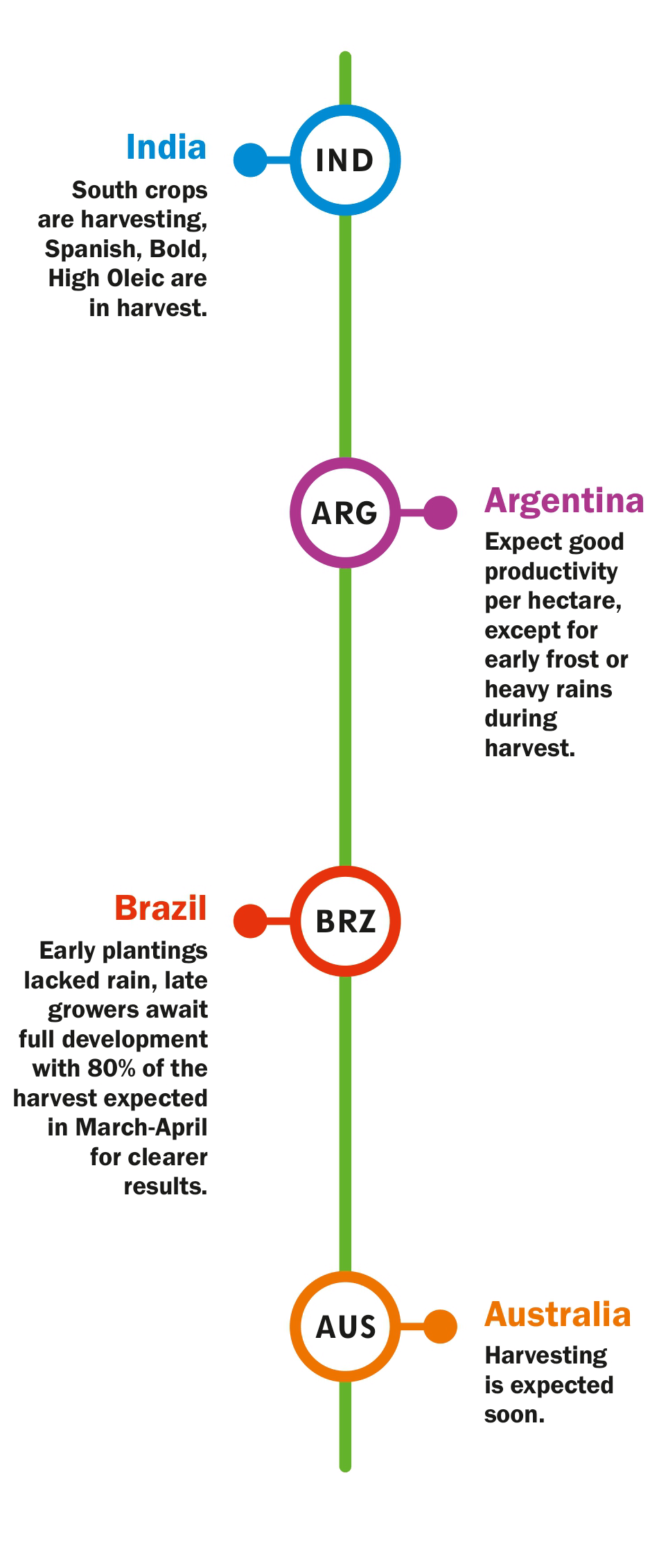 India

IND

South crops are harvesting, Spanish, Bold, High Oleic are in harvest.

ARG

Argentina

Expect good productivity per hectare, except for early frost or heavy rains during harvest.

Brazil

BRZ

Early plantings lacked rain, late growers await full development with 80% of the harvest expected in March-April for clearer results.

AUS

Australia

Harvesting is expected soon.